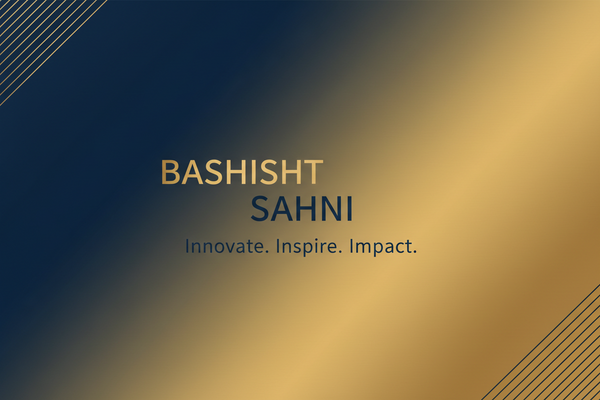 BASHISHT
SAHNI
Innovate. Inspire. Impact.